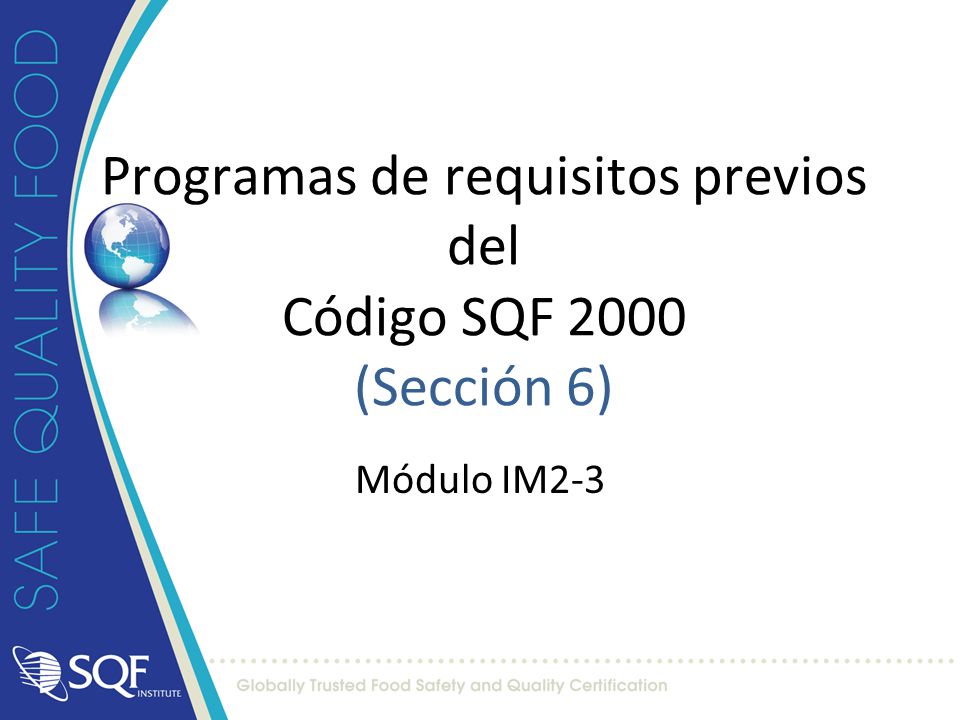 SAFE QUALITY FOOD

Programas de requisitos previos del Código SQF 2000 (Sección 6)

Módulo IM2-3

SQF INSTITUTE

Globally Trusted Food Safety and Quality Certification